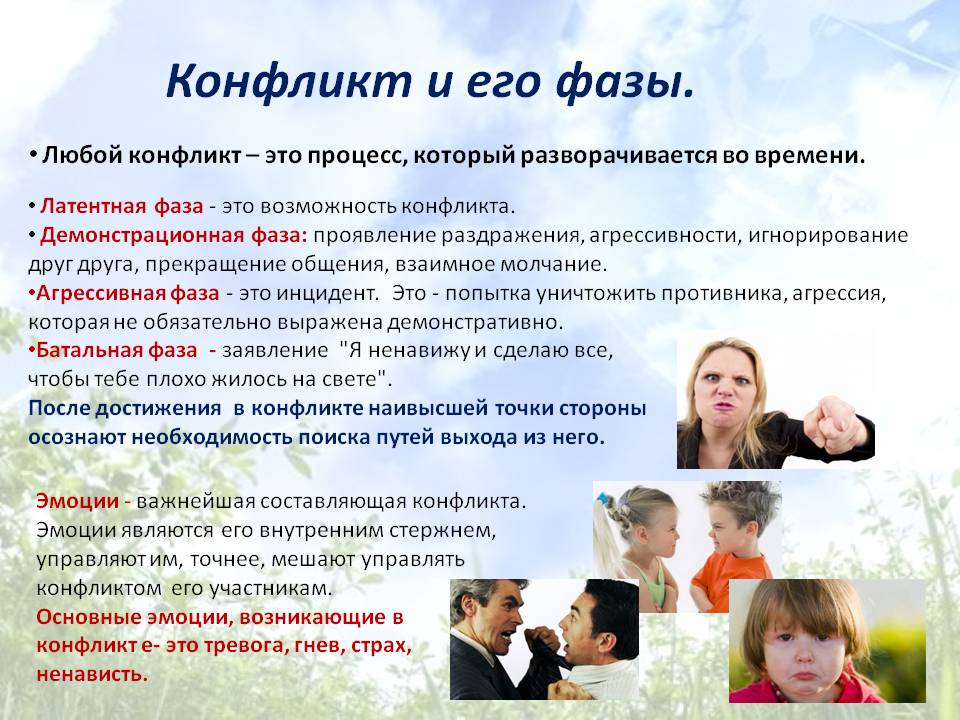 Конфликт и его фазы.

• Любой конфликт – это процесс, который разворачивается во времени.

• Латентная фаза - это возможность конфликта.
• Демонстрационная фаза: проявление раздражения, агрессивности, игнорирование друг друга, прекращение общения, взаимное молчание.
•Агрессивная фаза - это инцидент. Это - попытка уничтожить противника, агрессия, которая не обязательно выражена демонстративно.
•Батальная фаза - заявление "Я ненавижу и сделаю все, чтобы тебе плохо жилось на свете".
После достижения в конфликте наивысшей точки стороны осознают необходимость поиска путей выхода из него.

Эмоции - важнейшая составляющая конфликта. Эмоции являются его внутренним стержнем, управляют им, точнее, мешают управлять конфликтом его участникам.
Основные эмоции, возникающие в конфликт е- это тревога, гнев, страх, ненависть.